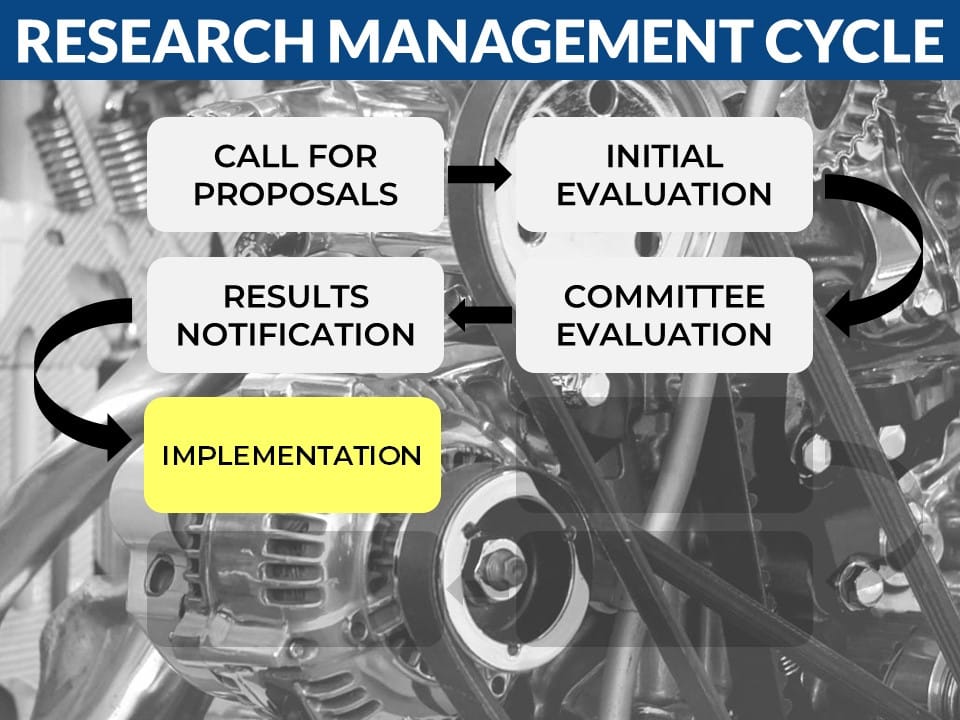 RESEARCH MANAGEMENT CYCLE

CALL FOR PROPOSALS

INITIAL EVALUATION

COMMITTEE EVALUATION

RESULTS NOTIFICATION

IMPLEMENTATION